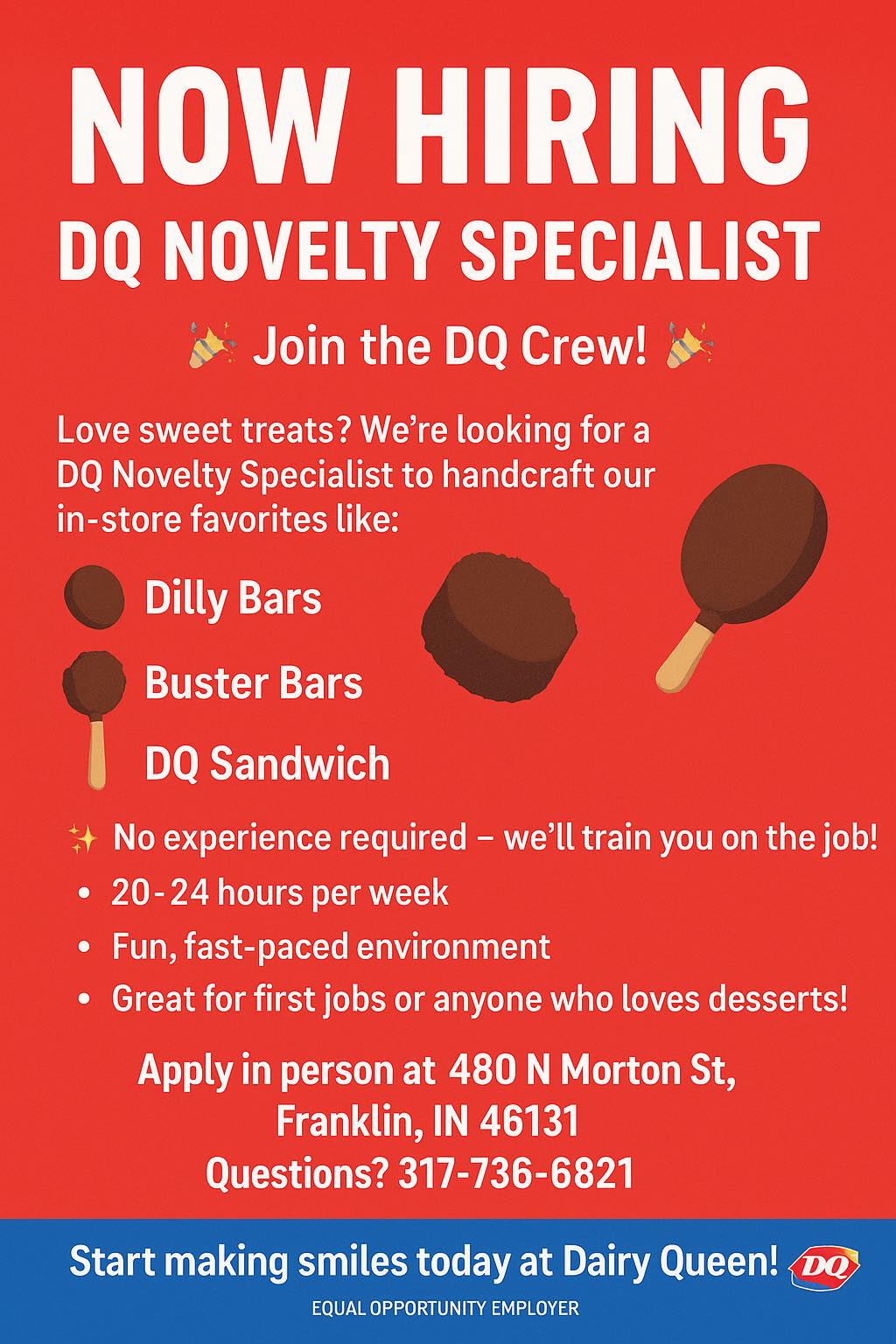 NOW HIRING
DQ NOVELTY SPECIALIST

🎉 Join the DQ Crew! 🎉

Love sweet treats? We're looking for a DQ Novelty Specialist to handcraft our in-store favorites like:

Dilly Bars
Buster Bars
DQ Sandwich

✨ No experience required – we'll train you on the job!
• 20-24 hours per week
• Fun, fast-paced environment
• Great for first jobs or anyone who loves desserts!

Apply in person at 480 N Morton St, Franklin, IN 46131
Questions? 317-736-6821

Start making smiles today at Dairy Queen! DQ
EQUAL OPPORTUNITY EMPLOYER